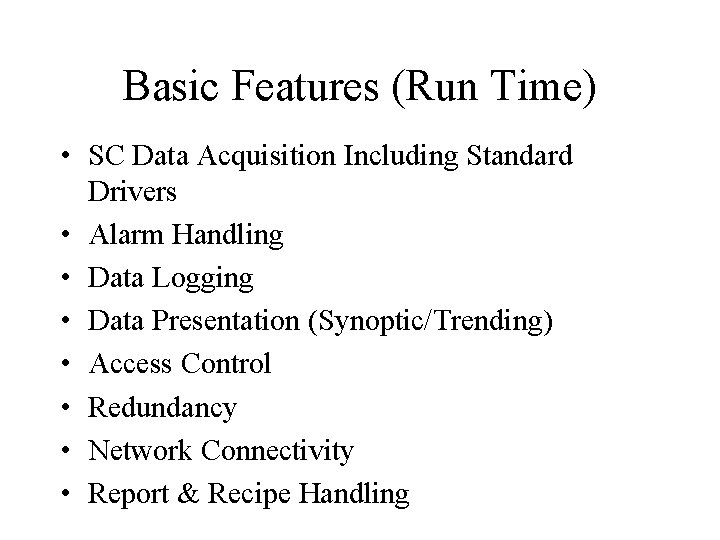 Basic Features (Run Time)

• SC Data Acquisition Including Standard Drivers
• Alarm Handling
• Data Logging
• Data Presentation (Synoptic/Trending)
• Access Control
• Redundancy
• Network Connectivity
• Report & Recipe Handling